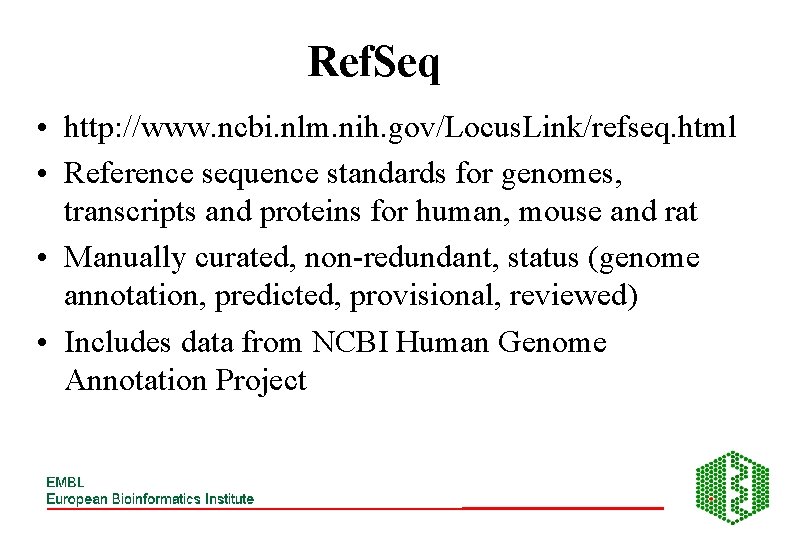 RefSeq

• http://www.ncbi.nlm.nih.gov/LocusLink/refseq.html
• Reference sequence standards for genomes, transcripts and proteins for human, mouse and rat
• Manually curated, non-redundant, status (genome annotation, predicted, provisional, reviewed)
• Includes data from NCBI Human Genome Annotation Project

EMBL
European Bioinformatics Institute